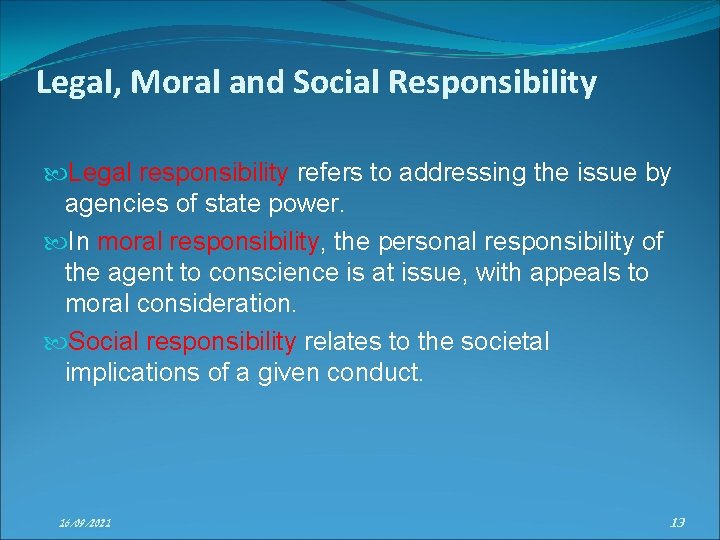 Legal, Moral and Social Responsibility

Legal responsibility refers to addressing the issue by agencies of state power.

In moral responsibility, the personal responsibility of the agent to conscience is at issue, with appeals to moral consideration.

Social responsibility relates to the societal implications of a given conduct.

16/09/2021

13